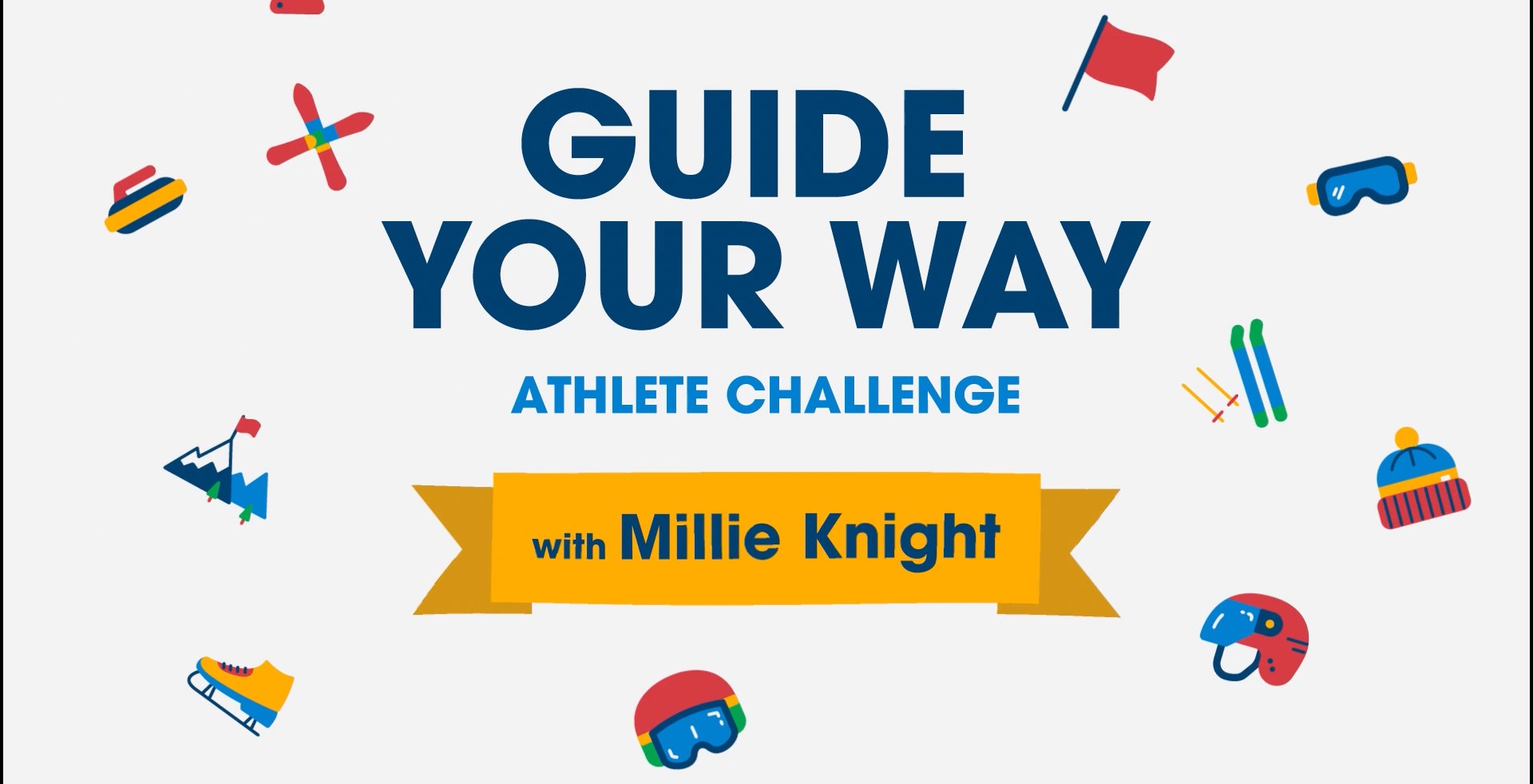 GUIDE YOUR WAY

ATHLETE CHALLENGE

with Millie Knight